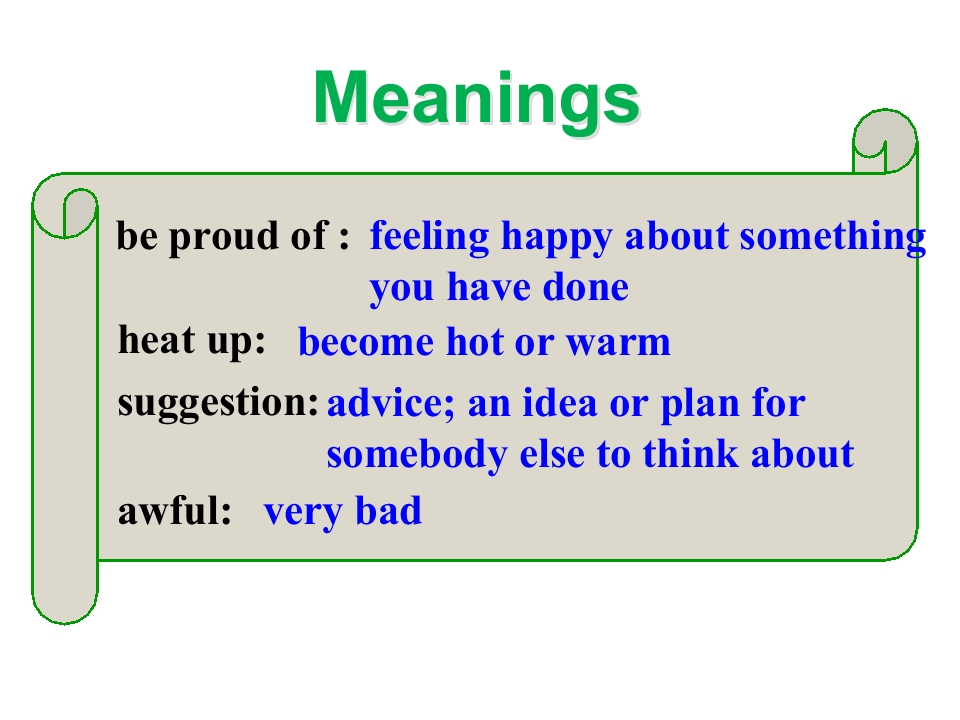 Meanings

be proud of : feeling happy about something you have done

heat up: become hot or warm

suggestion: advice; an idea or plan for somebody else to think about

awful: very bad